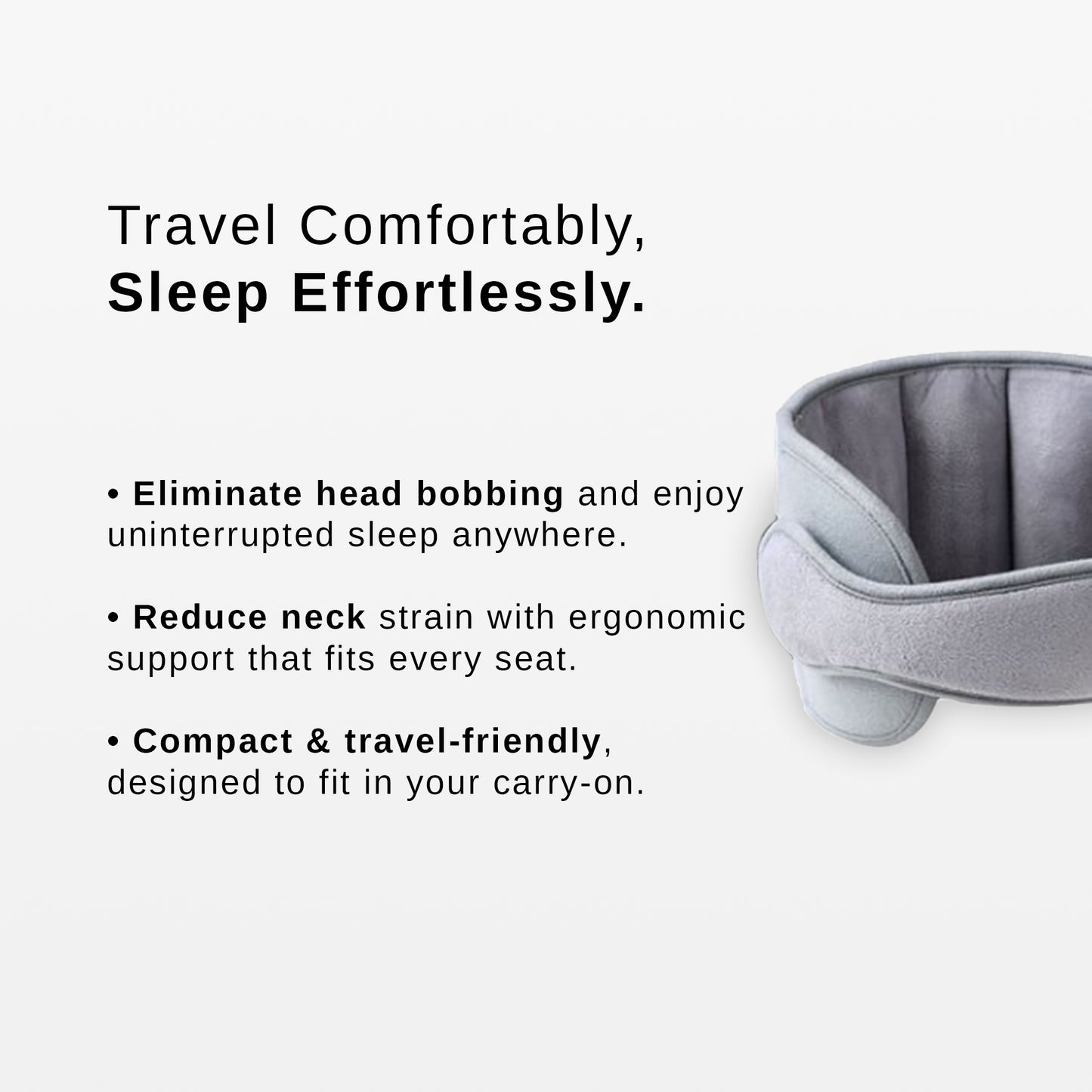 Travel Comfortably,
Sleep Effortlessly.

• Eliminate head bobbing and enjoy uninterrupted sleep anywhere.

• Reduce neck strain with ergonomic support that fits every seat.

• Compact & travel-friendly, designed to fit in your carry-on.